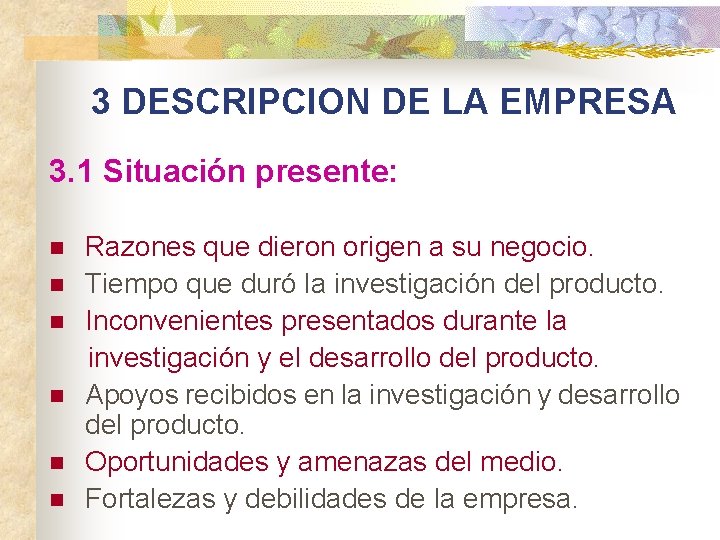 3 DESCRIPCION DE LA EMPRESA

3.1 Situación presente:

- Razones que dieron origen a su negocio.
- Tiempo que duró la investigación del producto.
- Inconvenientes presentados durante la investigación y el desarrollo del producto.
- Apoyos recibidos en la investigación y desarrollo del producto.
- Oportunidades y amenazas del medio.
- Fortalezas y debilidades de la empresa.